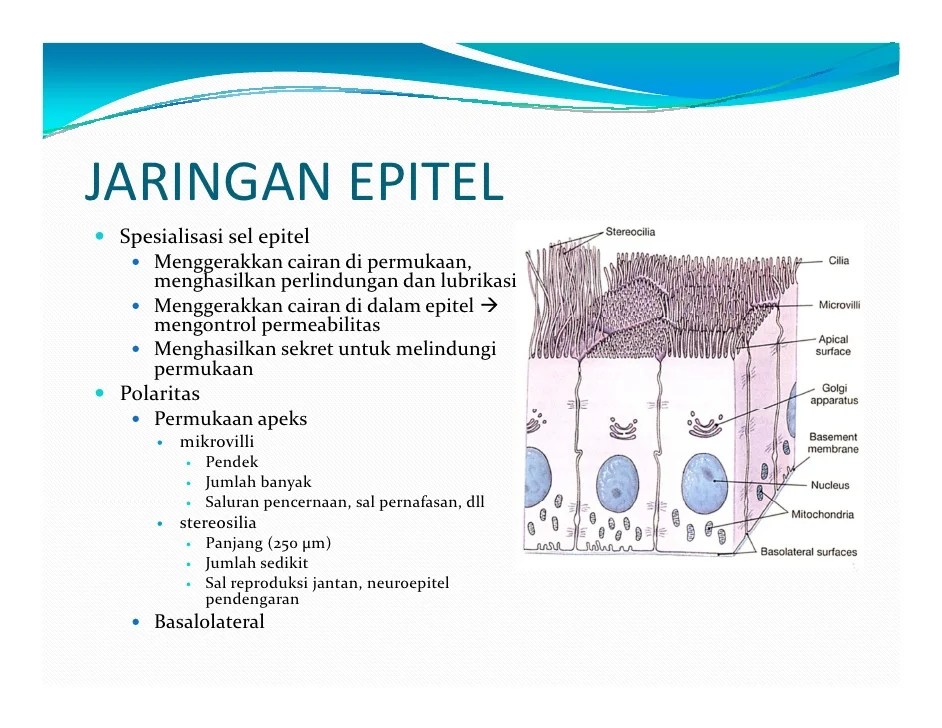 JARINGAN EPITEL

- Spesialisasi sel epitel
  - Menggerakkan cairan di permukaan, menghasilkan perlindungan dan lubrikasi
  - Menggerakkan cairan di dalam epitel → mengontrol permeabilitas
  - Menghasilkan sekret untuk melindungi permukaan
- Polaritas
  - Permukaan apeks
    - mikrovilli
      - Pendek
      - Jumlah banyak
      - Saluran pencernaan, sal pernafasan, dll
    - stereosilia
      - Panjang (250 μm)
      - Jumlah sedikit
      - Sal reproduksi jantan, neuroepitel pendengaran
  - Basalolateral

Stereocilia
Cilia
Microvilli
Apical surface
Golgi apparatus
Basement membrane
Nucleus
Mitochondria
Basolateral surfaces